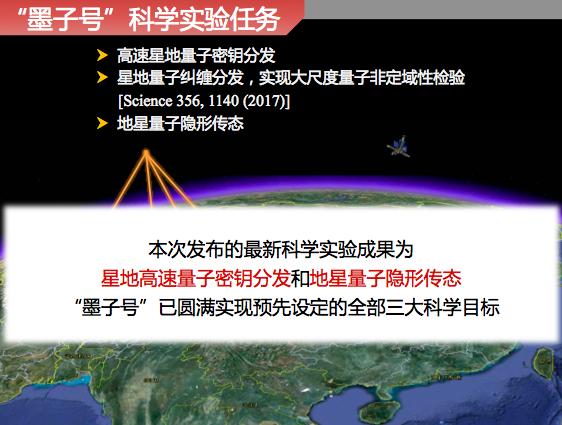 “墨子号”科学实验任务

➤ 高速星地量子密钥分发
➤ 星地量子纠缠分发，实现大尺度量子非定域性检验 [Science 356, 1140 (2017)]
➤ 地星量子隐形传态

本次发布的最新科学实验成果为
星地高速量子密钥分发和地星量子隐形传态
“墨子号”已圆满实现预先设定的全部三大科学目标